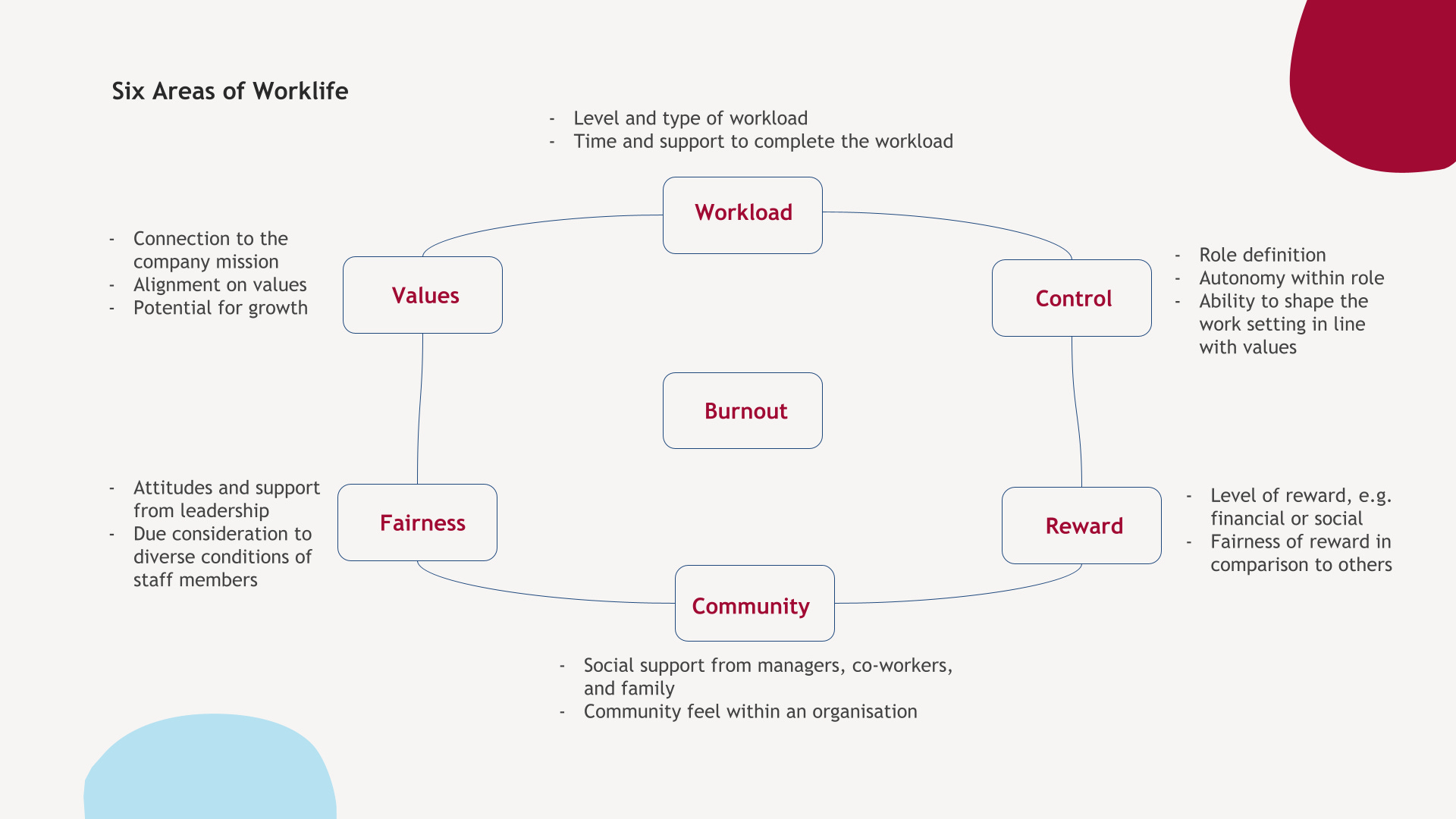 Six Areas of Worklife

- Level and type of workload
- Time and support to complete the workload

Workload

- Connection to the company mission
- Alignment on values
- Potential for growth

Values

Control

- Role definition
- Autonomy within role
- Ability to shape the work setting in line with values

Burnout

- Attitudes and support from leadership
- Due consideration to diverse conditions of staff members

Fairness

Reward

- Level of reward, e.g. financial or social
- Fairness of reward in comparison to others

Community

- Social support from managers, co-workers, and family
- Community feel within an organisation